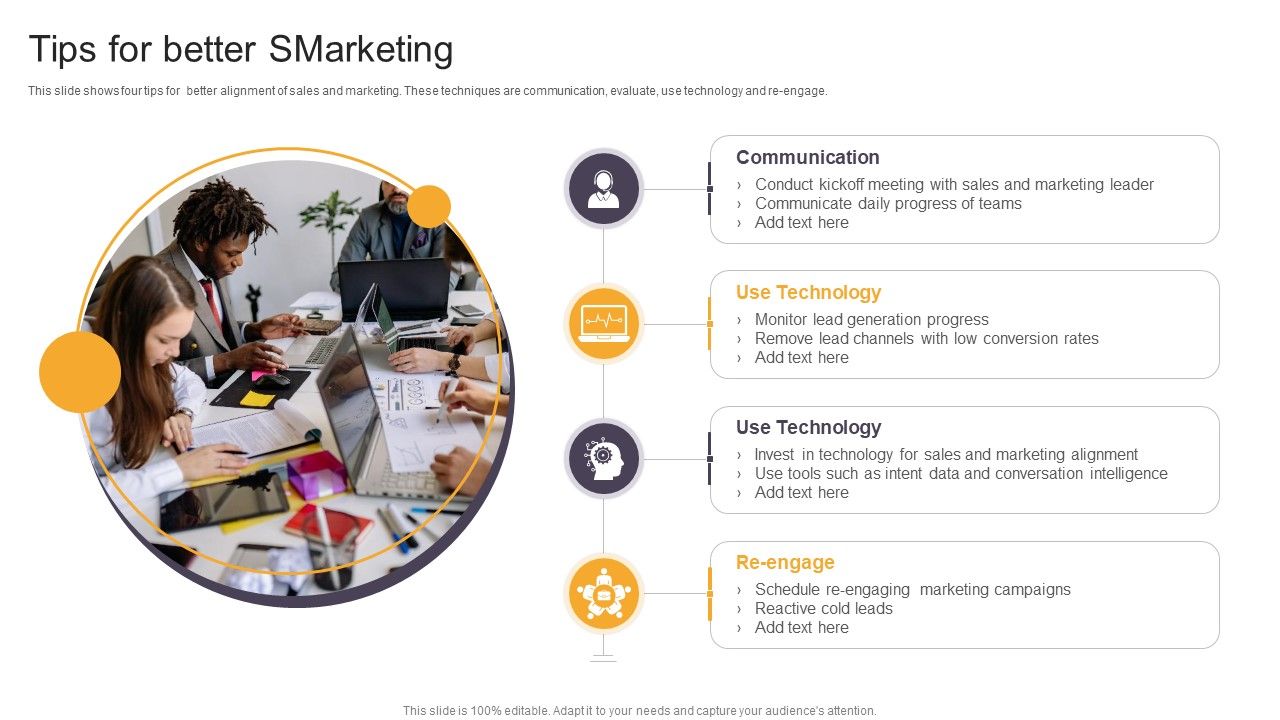 Tips for better SMarketing

This slide shows four tips for better alignment of sales and marketing. These techniques are communication, evaluate, use technology and re-engage.

Communication
› Conduct kickoff meeting with sales and marketing leader
› Communicate daily progress of teams
› Add text here

Use Technology
› Monitor lead generation progress
› Remove lead channels with low conversion rates
› Add text here

Use Technology
› Invest in technology for sales and marketing alignment
› Use tools such as intent data and conversation intelligence
› Add text here

Re-engage
› Schedule re-engaging marketing campaigns
› Reactive cold leads
› Add text here

This slide is 100% editable. Adapt it to your needs and capture your audience's attention.